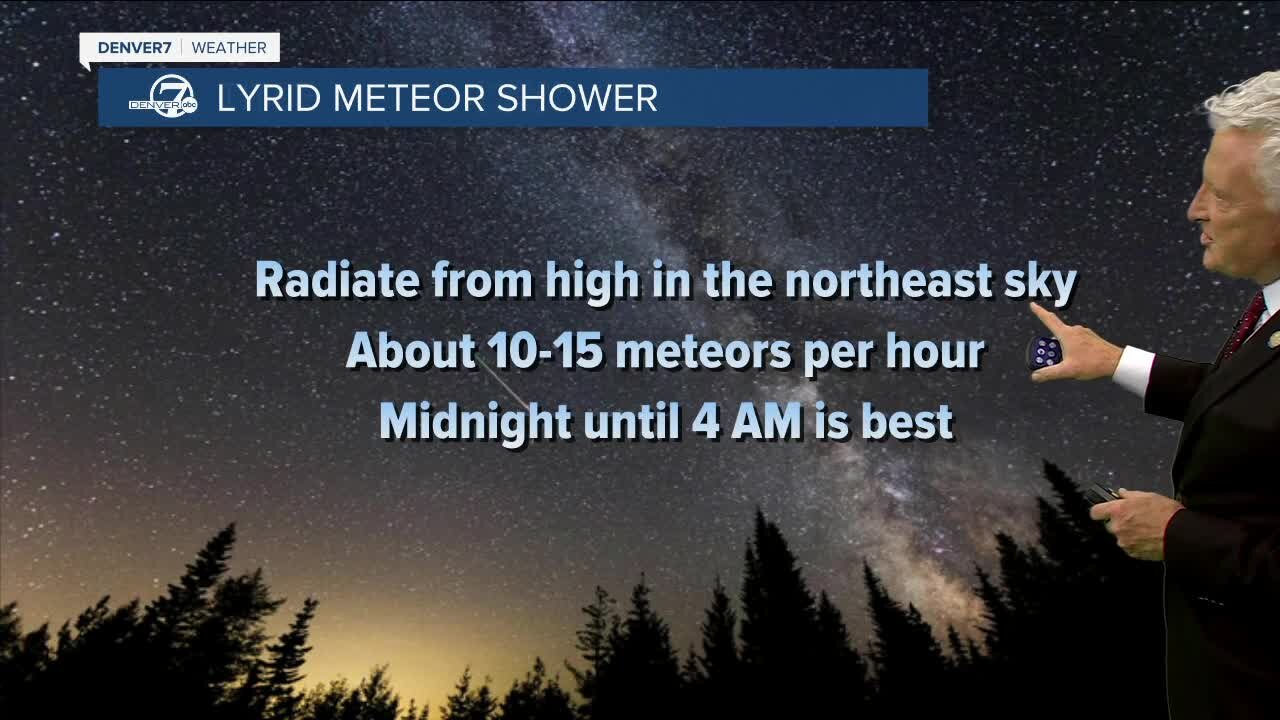 DENVER7 | WEATHER

DENVER 7 abc LYRID METEOR SHOWER

Radiate from high in the northeast sky
About 10-15 meteors per hour
Midnight until 4 AM is best